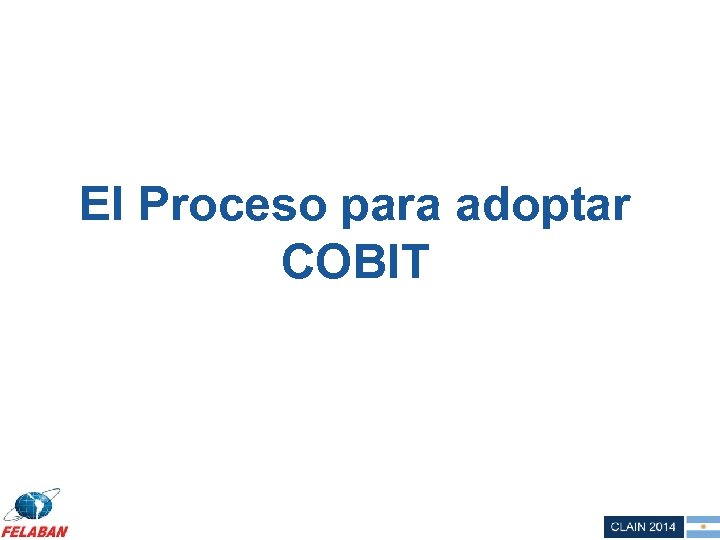 El Proceso para adoptar COBIT

FELABAN

CLAIN 2014